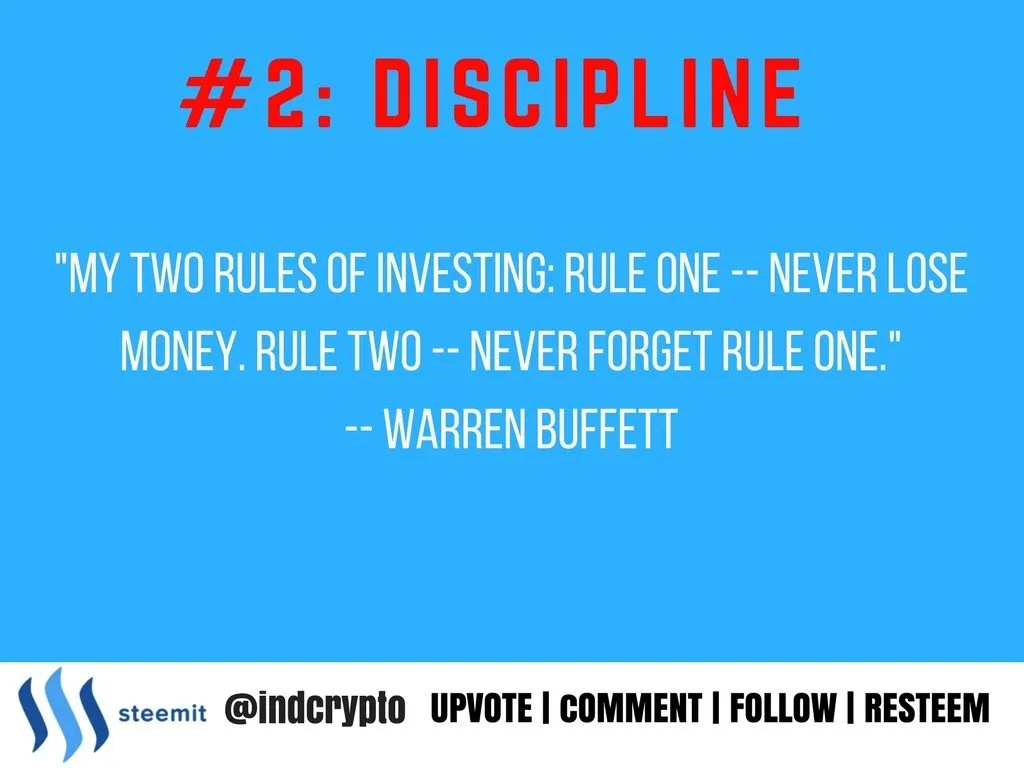 #2: DISCIPLINE

"MY TWO RULES OF INVESTING: RULE ONE -- NEVER LOSE MONEY. RULE TWO -- NEVER FORGET RULE ONE."
-- WARREN BUFFETT

steemit @indcrypto UPVOTE | COMMENT | FOLLOW | RESTEEM